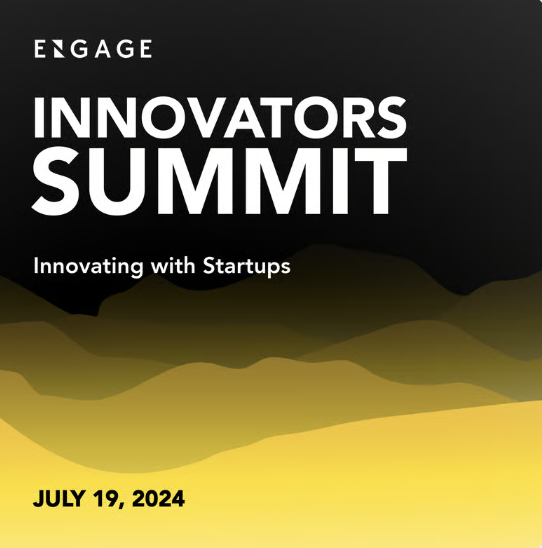 ENGAGE

INNOVATORS SUMMIT

Innovating with Startups

JULY 19, 2024